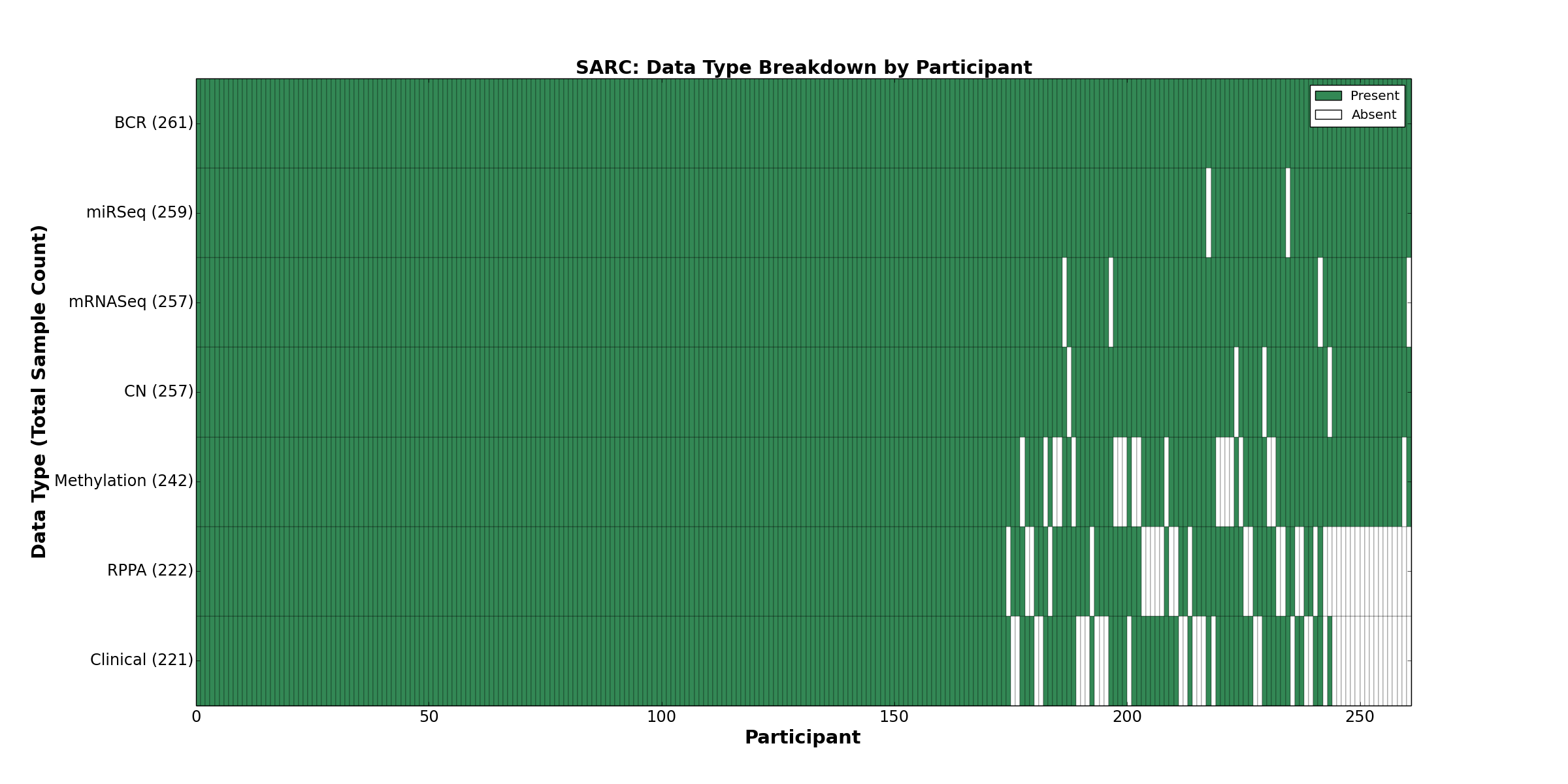 SARC: Data Type Breakdown by Participant

Present
Absent

Data Type (Total Sample Count)

BCR (261)
miRSeq (259)
mRNASeq (257)
CN (257)
Methylation (242)
RPPA (222)
Clinical (221)

0
50
100
150
200
250

Participant